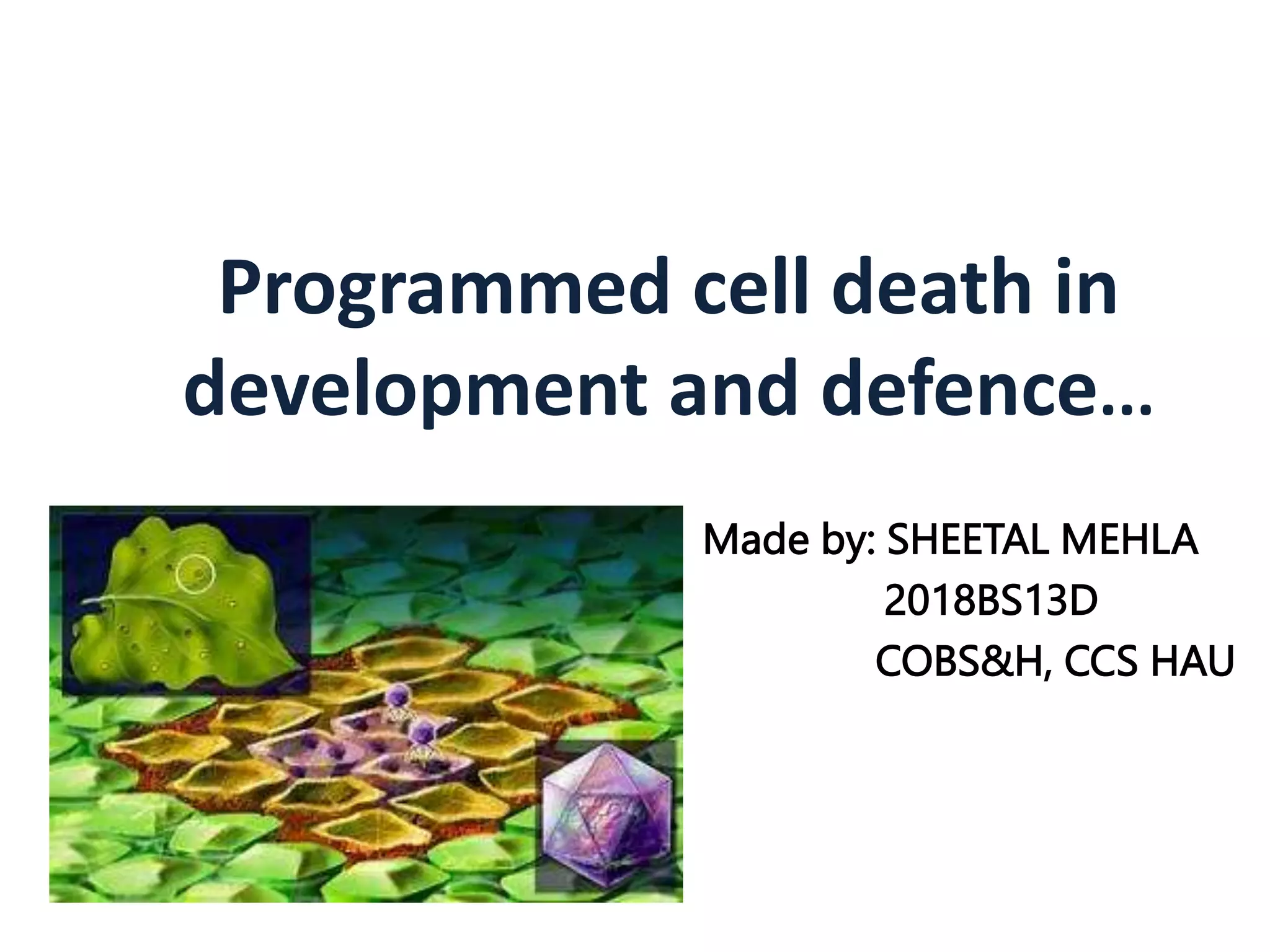 Programmed cell death in development and defence…

Made by: SHEETAL MEHLA
2018BS13D
COBS&H, CCS HAU